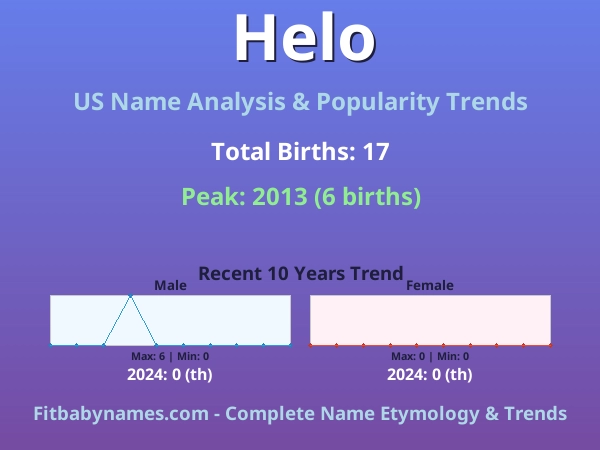 Helo

US Name Analysis & Popularity Trends

Total Births: 17

Peak: 2013 (6 births)

Recent 10 Years Trend

Male

Max: 6 | Min: 0

2024: 0 (th)

Female

Max: 0 | Min: 0

2024: 0 (th)

Fitbabynames.com - Complete Name Etymology & Trends